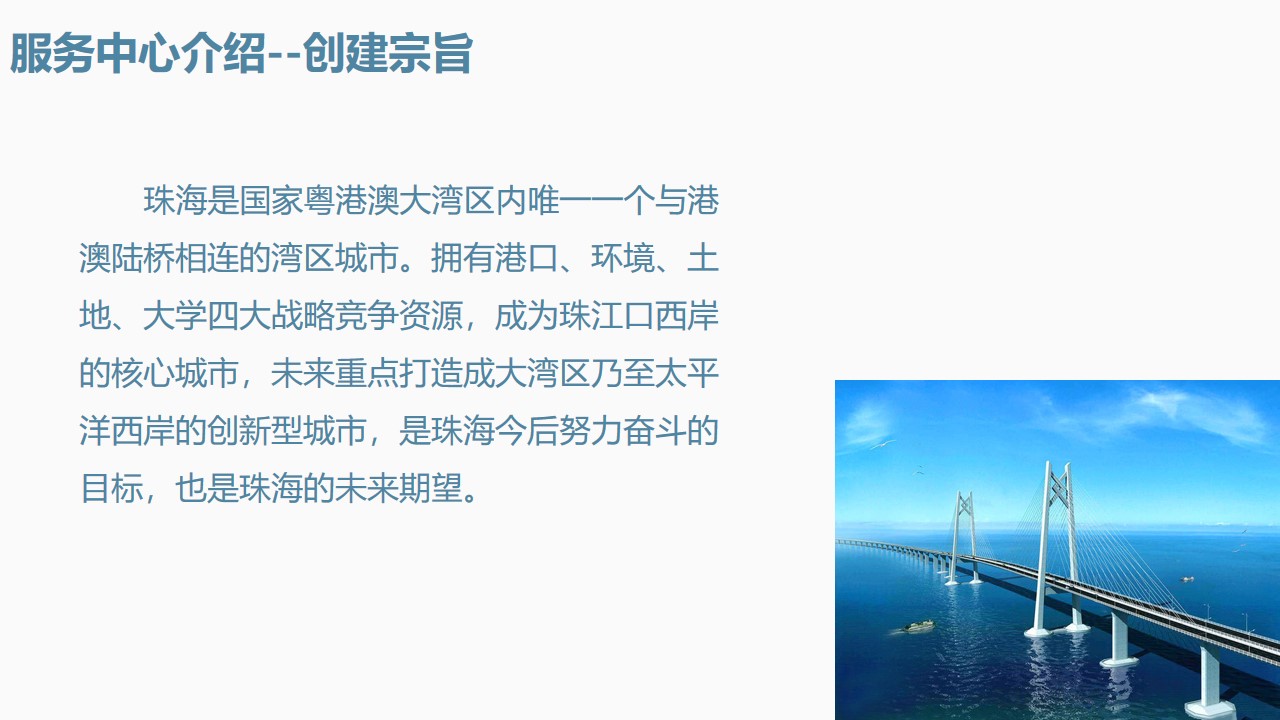 服务中心介绍--创建宗旨

珠海是国家粤港澳大湾区内唯一一个与港澳陆桥相连的湾区城市。拥有港口、环境、土地、大学四大战略竞争资源，成为珠江口西岸的核心城市，未来重点打造成大湾区乃至太平洋西岸的创新型城市，是珠海今后努力奋斗的目标，也是珠海的未来期望。